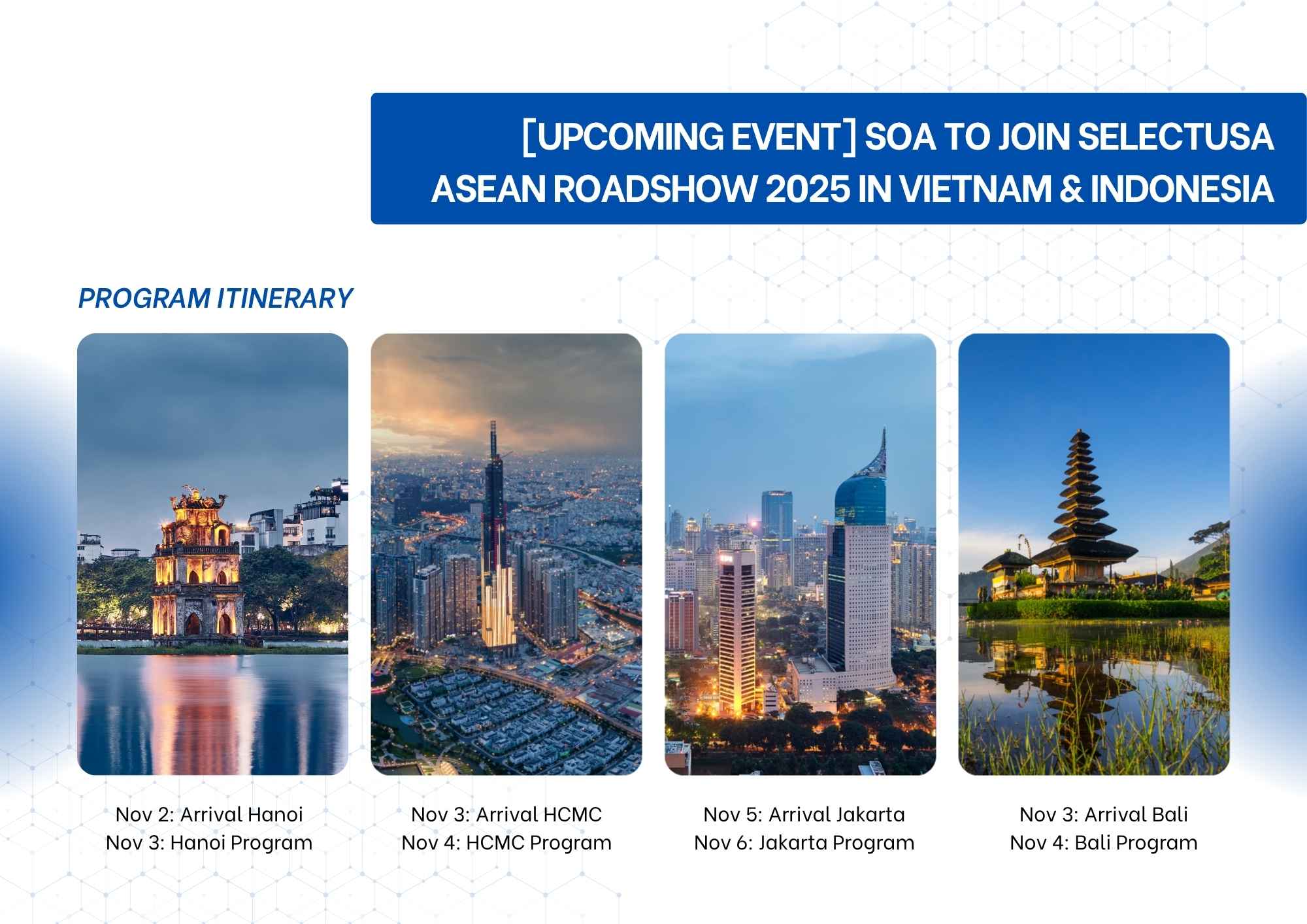 [UPCOMING EVENT] SOA TO JOIN SELECTUSA ASEAN ROADSHOW 2025 IN VIETNAM & INDONESIA

PROGRAM ITINERARY

Nov 2: Arrival Hanoi
Nov 3: Hanoi Program

Nov 3: Arrival HCMC
Nov 4: HCMC Program

Nov 5: Arrival Jakarta
Nov 6: Jakarta Program

Nov 3: Arrival Bali
Nov 4: Bali Program